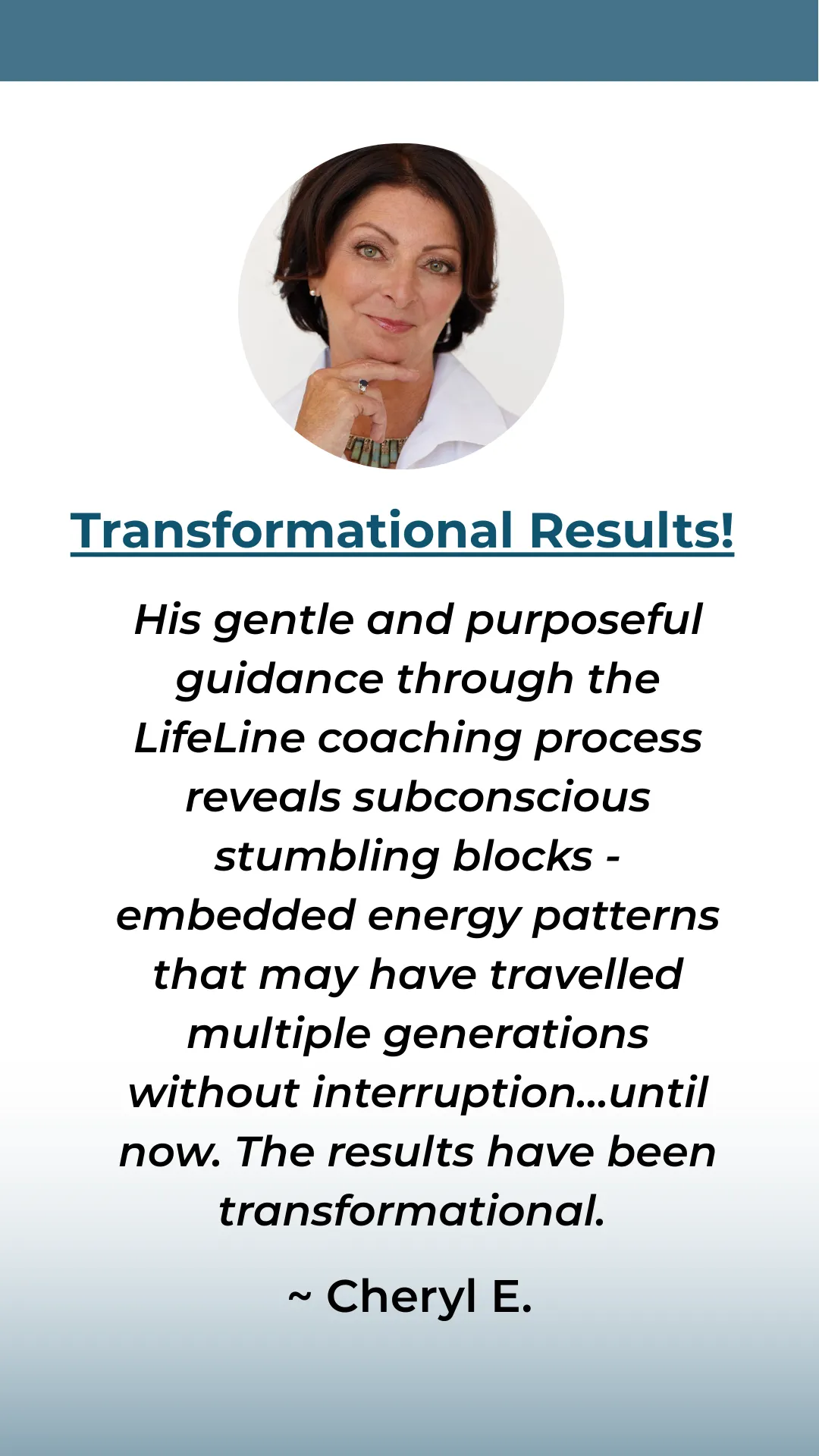 Transformational Results!

His gentle and purposeful guidance through the LifeLine coaching process reveals subconscious stumbling blocks - embedded energy patterns that may have travelled multiple generations without interruption...until now. The results have been transformational.

~ Cheryl E.